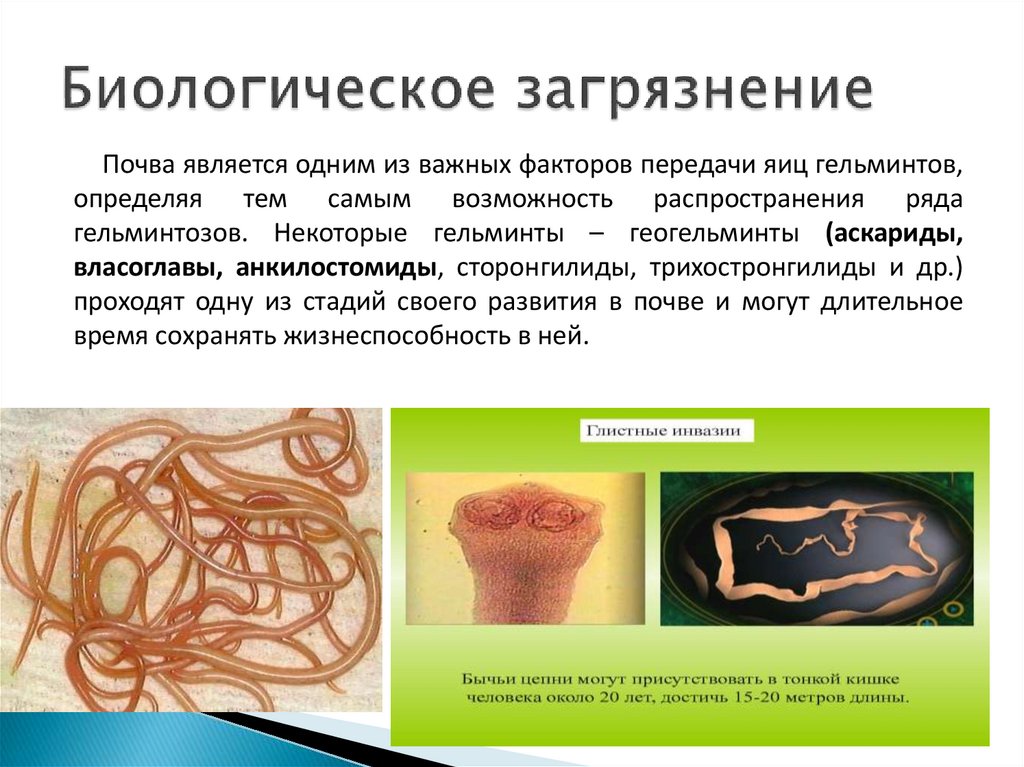 Биологическое загрязнение

Почва является одним из важных факторов передачи яиц гельминтов, определяя тем самым возможность распространения ряда гельминтозов. Некоторые гельминты – геогельминты (аскариды, власоглавы, анкилостомиды, сторонгилиды, трихостронгилиды и др.) проходят одну из стадий своего развития в почве и могут длительное время сохранять жизнеспособность в ней.

Глистные инвазии

Бычьи цепни могут присутствовать в тонкой кишке человека около 20 лет, достичь 15-20 метров длины.